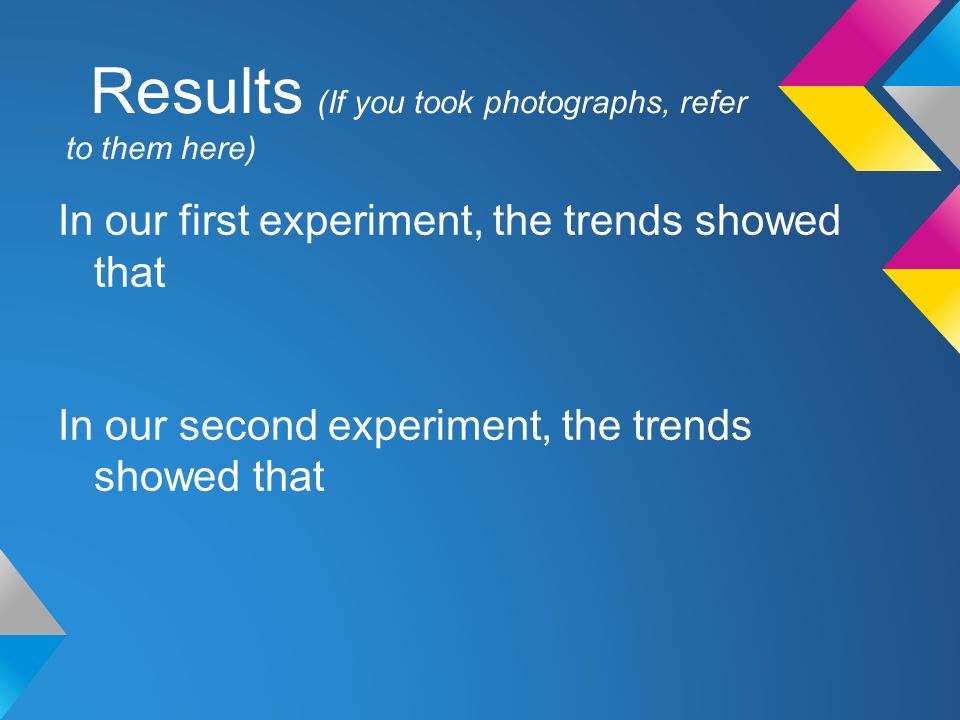 Results (If you took photographs, refer to them here)

In our first experiment, the trends showed that

In our second experiment, the trends showed that